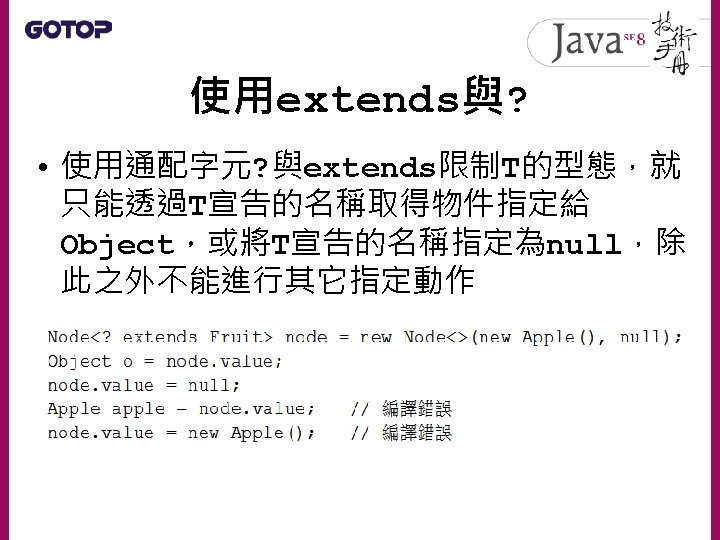 GOTOP

Java SE 8 技術手冊

使用extends與?

• 使用通配字元?與extends限制T的型態，就只能透過T宣告的名稱取得物件指定給Object，或將T宣告的名稱指定為null，除此之外不能進行其它指定動作

Node<? extends Fruit> node = new Node<>(new Apple(), null);
Object o = node.value;
node.value = null;
Apple apple = node.value;    // 編譯錯誤
node.value = new Apple();    // 編譯錯誤